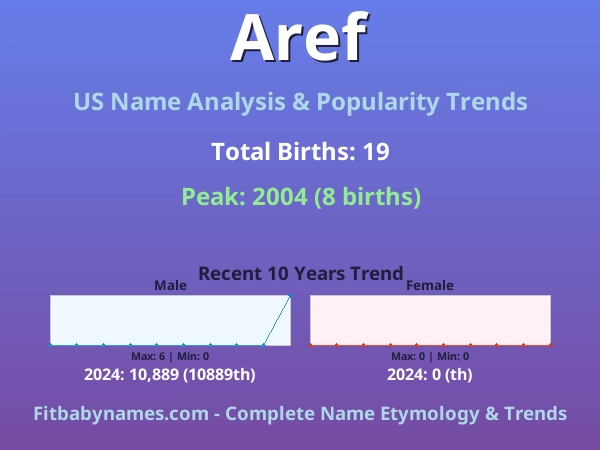 Aref

US Name Analysis & Popularity Trends

Total Births: 19

Peak: 2004 (8 births)

Recent 10 Years Trend

Male

Max: 6 | Min: 0

2024: 10,889 (10889th)

Female

Max: 0 | Min: 0

2024: 0 (th)

Fitbabynames.com - Complete Name Etymology & Trends